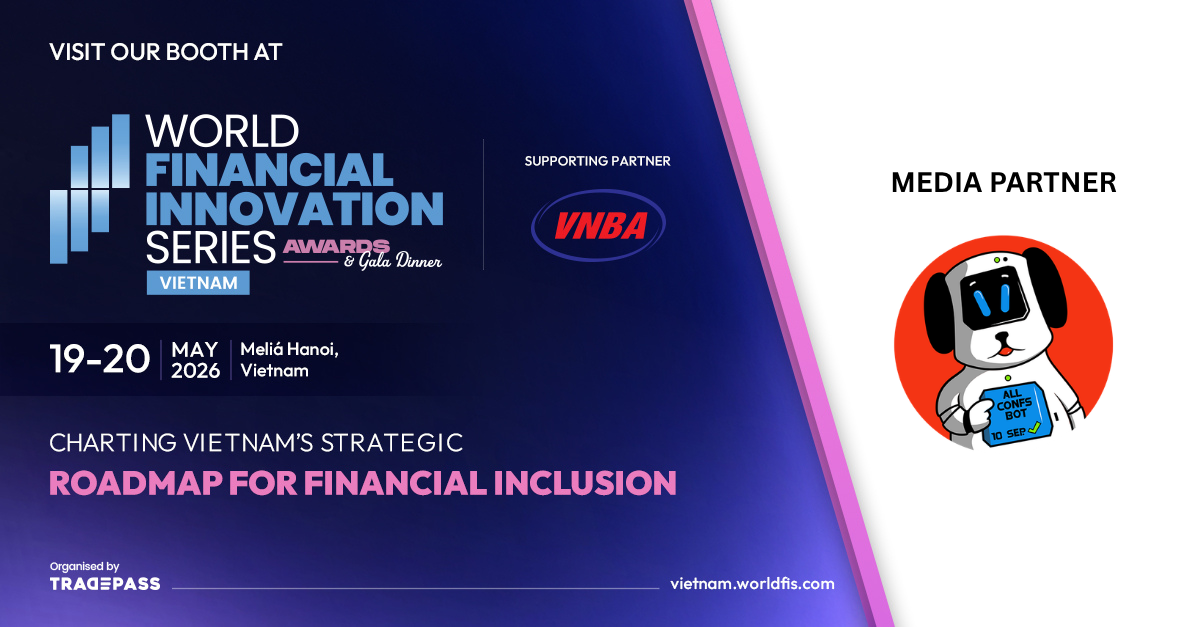 VISIT OUR BOOTH AT

WORLD
FINANCIAL
INNOVATION
SERIES
AWARDS
& Gala Dinner
VIETNAM

SUPPORTING PARTNER

VNBA

19-20
MAY
2026
Meliá Hanoi,
Vietnam

CHARTING VIETNAM'S STRATEGIC
ROADMAP FOR FINANCIAL INCLUSION

Organised by
TRADEPASS

vietnam.worldfis.com

MEDIA PARTNER

ALL
CONFS
BOT
10 SEP